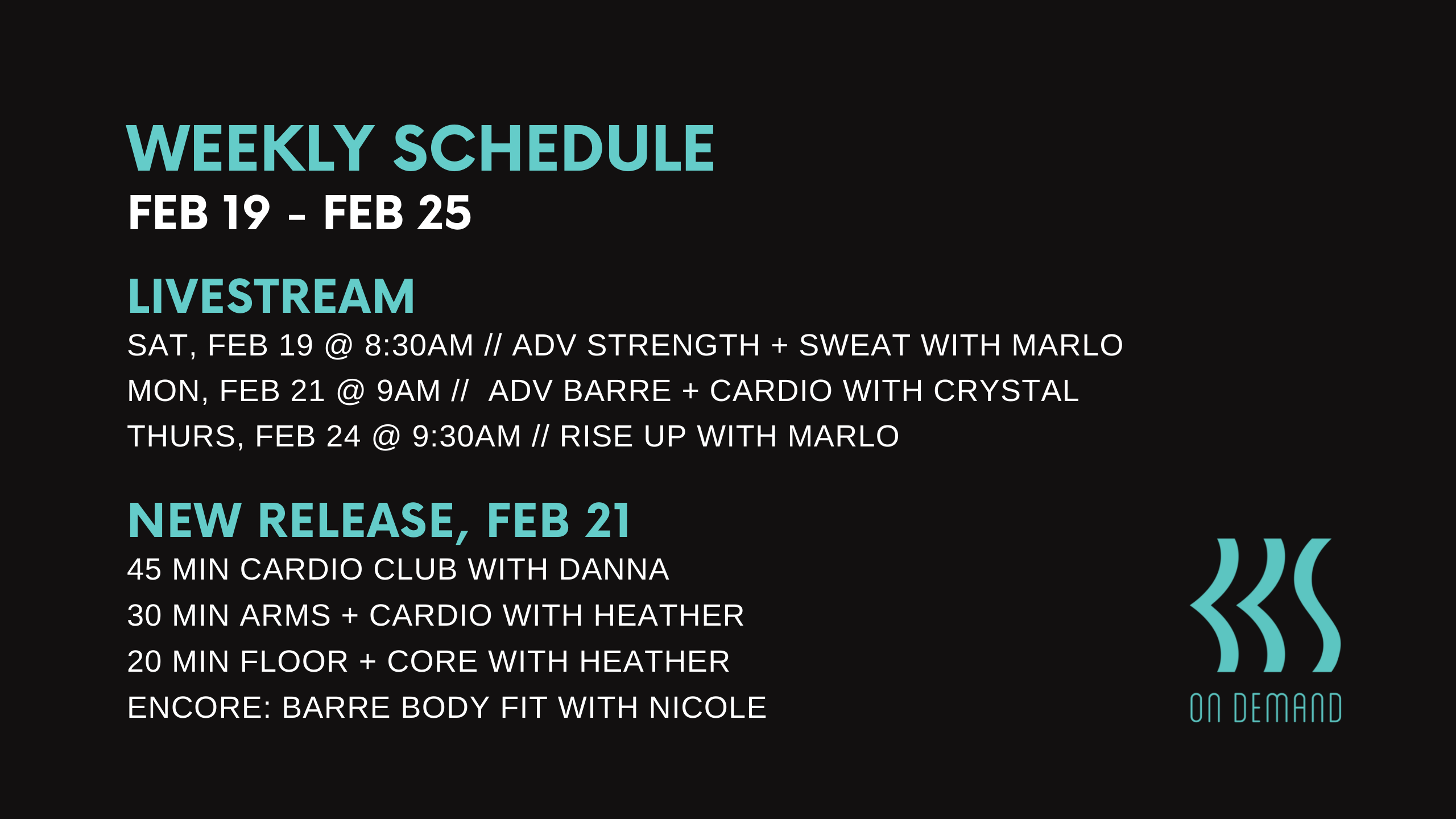 WEEKLY SCHEDULE
FEB 19 - FEB 25

LIVESTREAM
SAT, FEB 19 @ 8:30AM // ADV STRENGTH + SWEAT WITH MARLO
MON, FEB 21 @ 9AM // ADV BARRE + CARDIO WITH CRYSTAL
THURS, FEB 24 @ 9:30AM // RISE UP WITH MARLO

NEW RELEASE, FEB 21
45 MIN CARDIO CLUB WITH DANNA
30 MIN ARMS + CARDIO WITH HEATHER
20 MIN FLOOR + CORE WITH HEATHER
ENCORE: BARRE BODY FIT WITH NICOLE

ON DEMAND